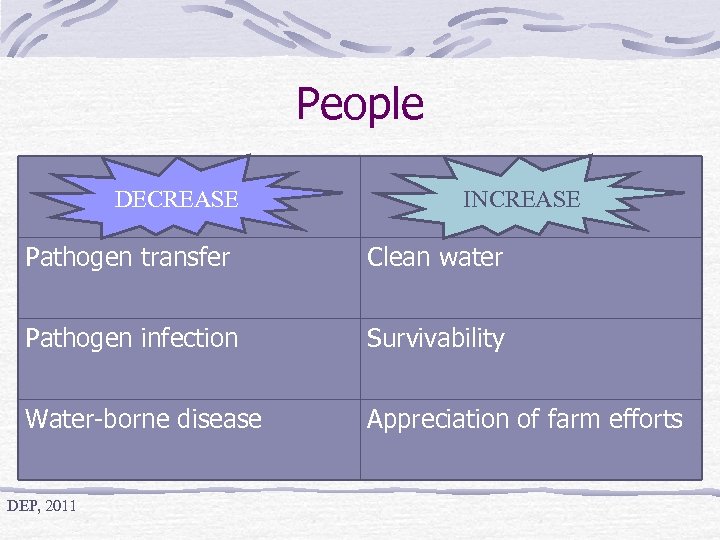 People

| DECREASE | INCREASE |
|---|---|
| Pathogen transfer | Clean water |
| Pathogen infection | Survivability |
| Water-borne disease | Appreciation of farm efforts |

DEP, 2011